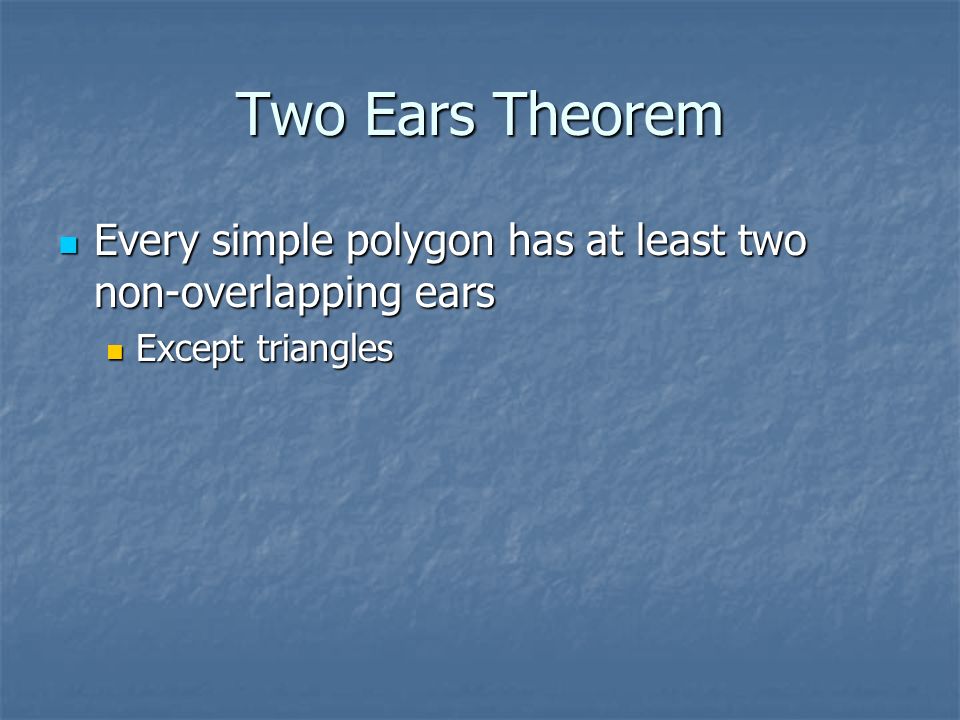 Two Ears Theorem

Every simple polygon has at least two non-overlapping ears

Except triangles